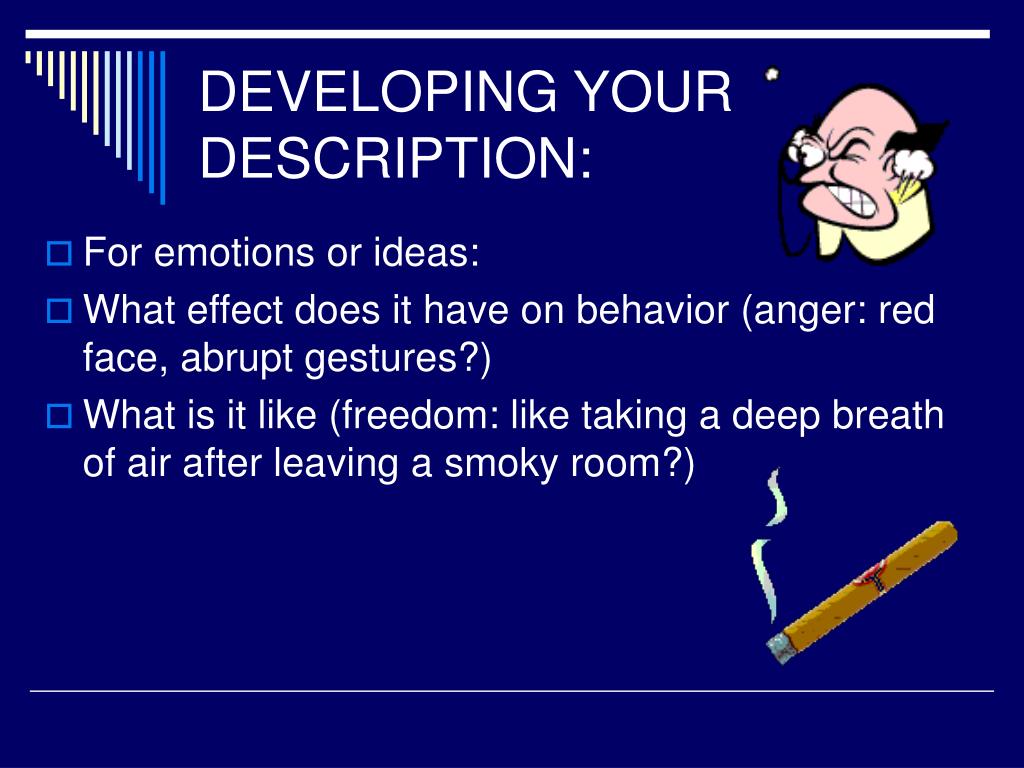 DEVELOPING YOUR DESCRIPTION:

For emotions or ideas:

What effect does it have on behavior (anger: red face, abrupt gestures?)

What is it like (freedom: like taking a deep breath of air after leaving a smoky room?)